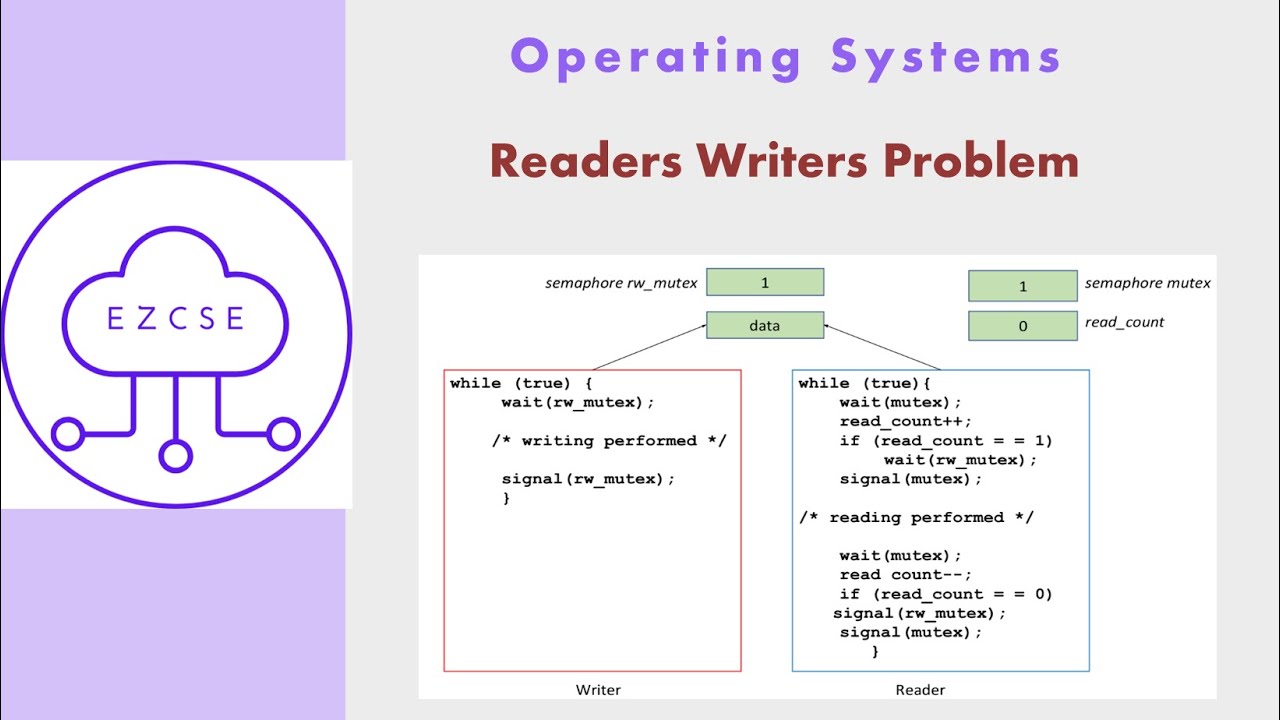 EZCSE

Operating Systems

Readers Writers Problem

semaphore rw_mutex
1
data

1
semaphore mutex
0
read_count

while (true) {
wait(rw_mutex);

/* writing performed */

signal(rw_mutex);
}

Writer

while (true){
wait(mutex);
read_count++;
if (read_count = = 1)
wait(rw_mutex);
signal(mutex);

/* reading performed */

wait(mutex);
read count--;
if (read_count = = 0)
signal(rw_mutex);
signal(mutex);
}

Reader